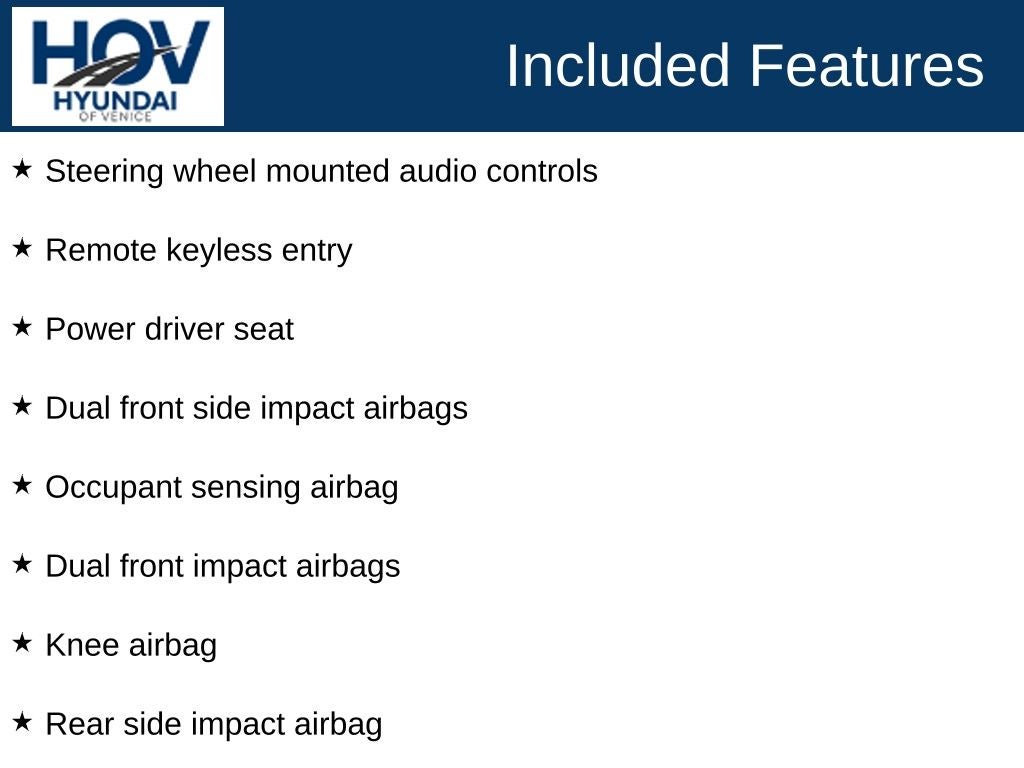 HOV
HYUNDAI
OF VENICE

Included Features

★ Steering wheel mounted audio controls

★ Remote keyless entry

★ Power driver seat

★ Dual front side impact airbags

★ Occupant sensing airbag

★ Dual front impact airbags

★ Knee airbag

★ Rear side impact airbag